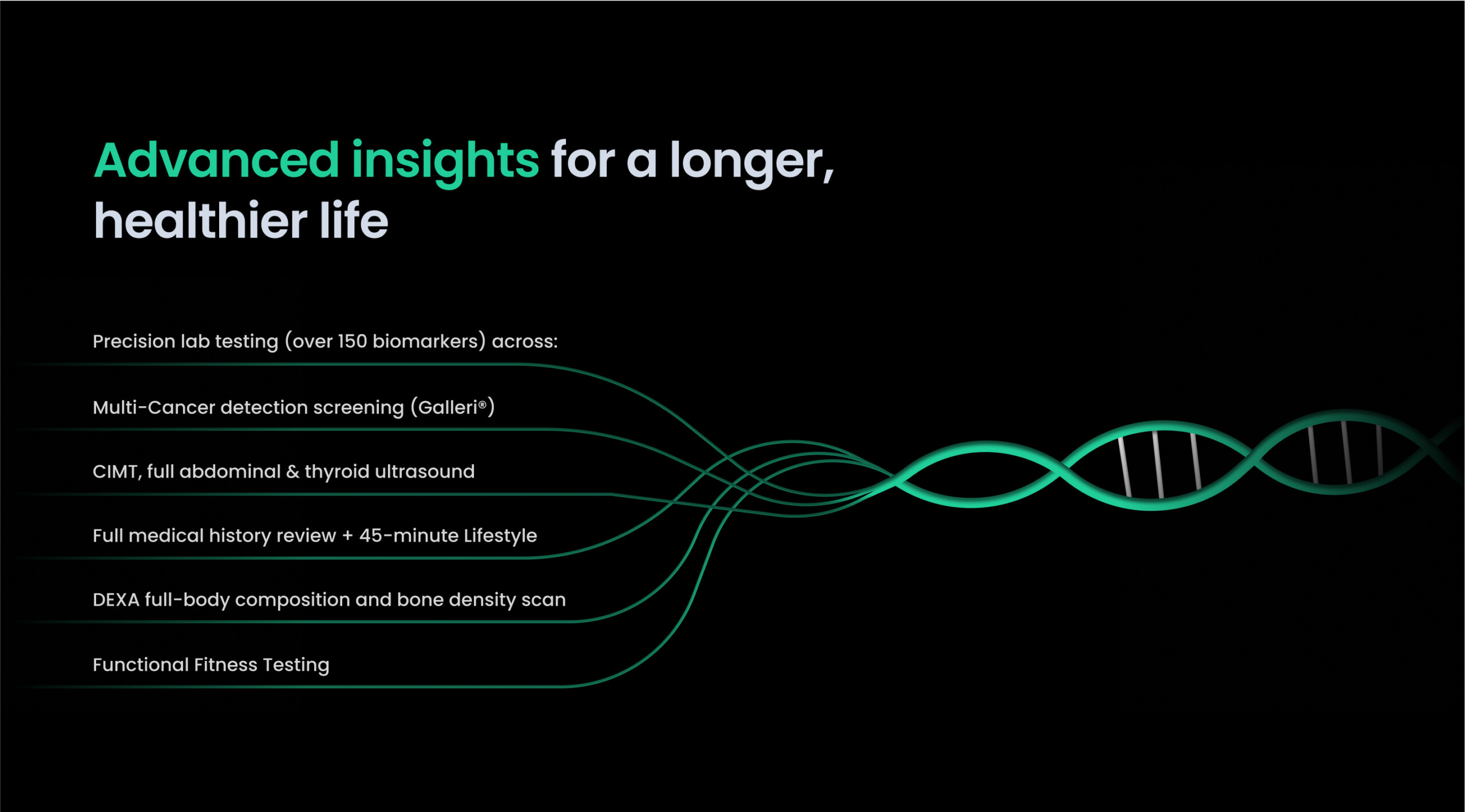 Advanced insights for a longer, healthier life

Precision lab testing (over 150 biomarkers) across:

Multi-Cancer detection screening (Galleri®)

CIMT, full abdominal & thyroid ultrasound

Full medical history review + 45-minute Lifestyle

DEXA full-body composition and bone density scan

Functional Fitness Testing